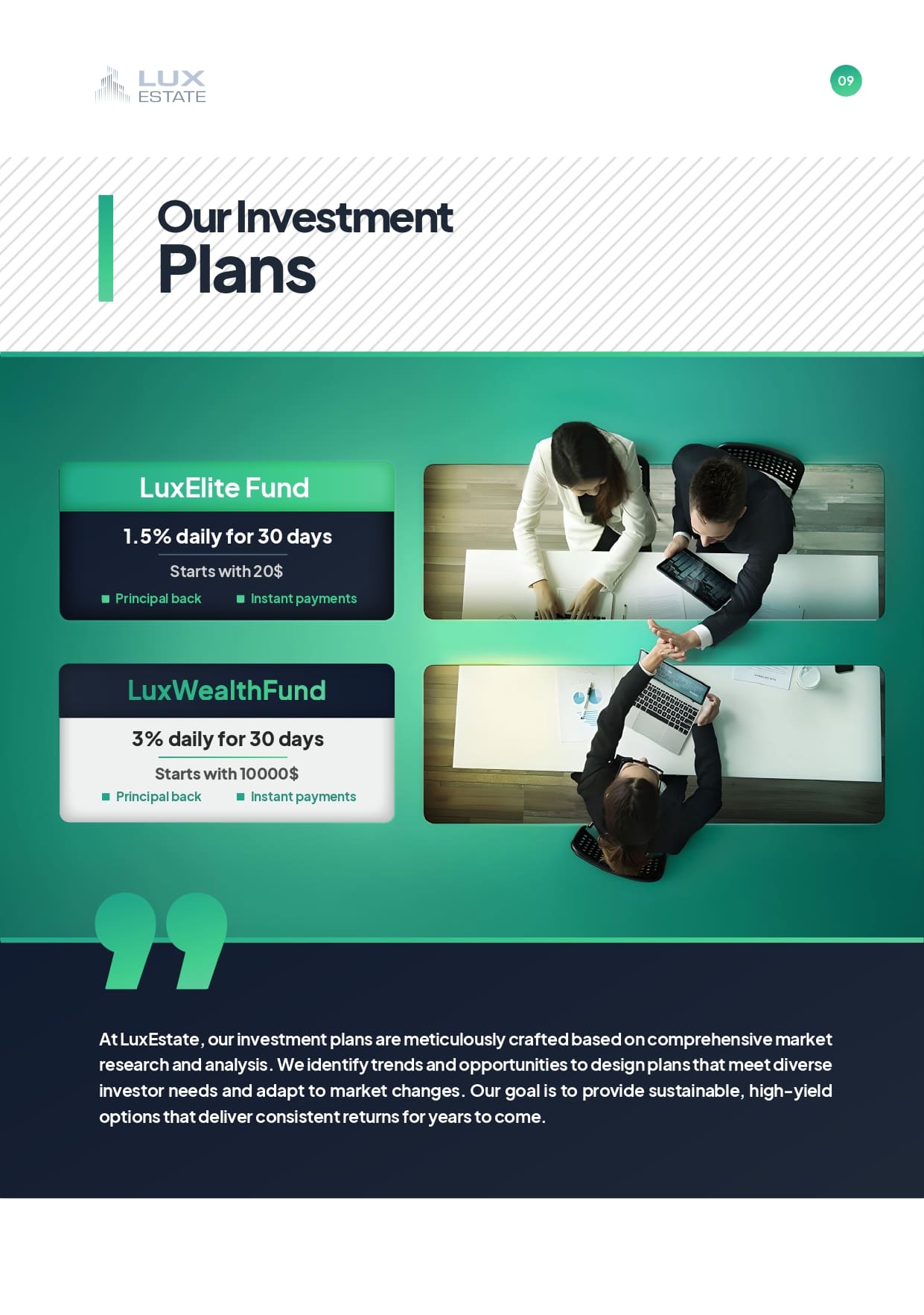 LUX
ESTATE

09

Our Investment
Plans

LuxElite Fund

1.5% daily for 30 days

Starts with 20$

Principal back

Instant payments

LuxWealthFund

3% daily for 30 days

Starts with 10000$

Principal back

Instant payments

At LuxEstate, our investment plans are meticulously crafted based on comprehensive market research and analysis. We identify trends and opportunities to design plans that meet diverse investor needs and adapt to market changes. Our goal is to provide sustainable, high-yield options that deliver consistent returns for years to come.